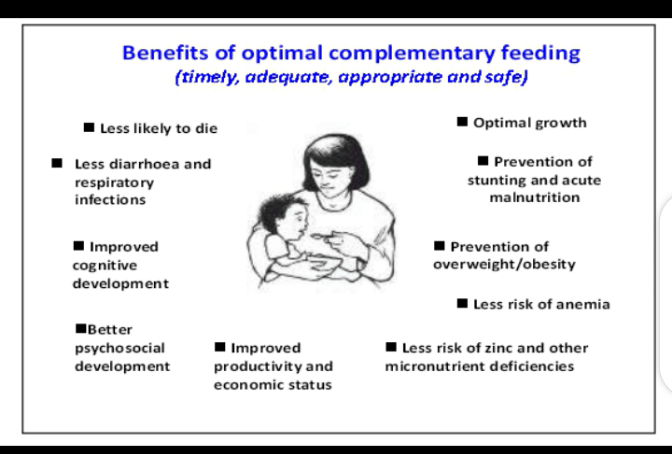 Benefits of optimal complementary feeding
(timely, adequate, appropriate and safe)

■ Less likely to die

■ Less diarrhoea and respiratory infections

■ Improved cognitive development

■ Better psychosocial development

■ Improved productivity and economic status

■ Optimal growth

■ Prevention of stunting and acute malnutrition

■ Prevention of overweight/obesity

■ Less risk of anemia

■ Less risk of zinc and other micronutrient deficiencies